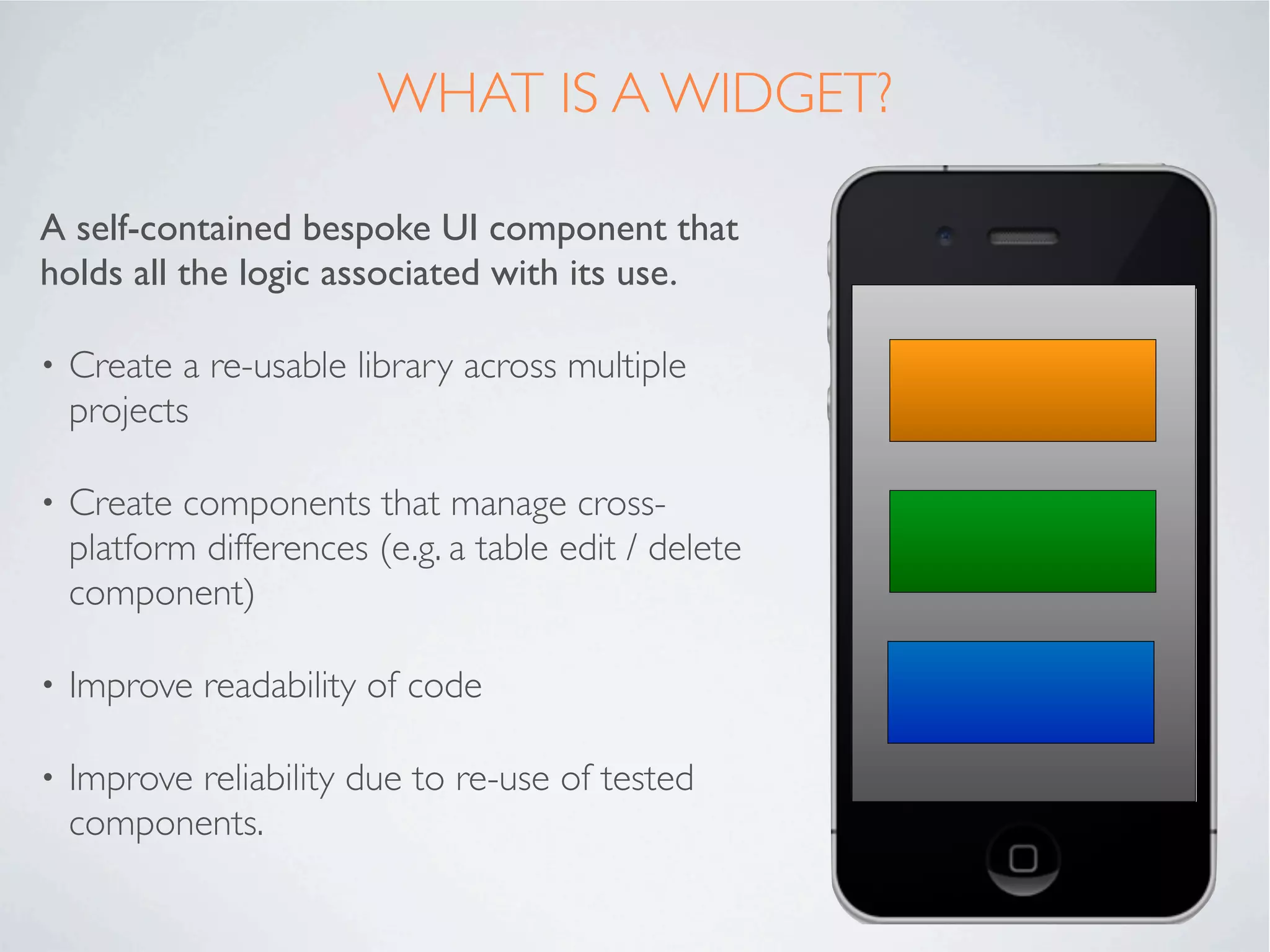 WHAT IS A WIDGET?

A self-contained bespoke UI component that holds all the logic associated with its use.

• Create a re-usable library across multiple projects

• Create components that manage cross-platform differences (e.g. a table edit / delete component)

• Improve readability of code

• Improve reliability due to re-use of tested components.